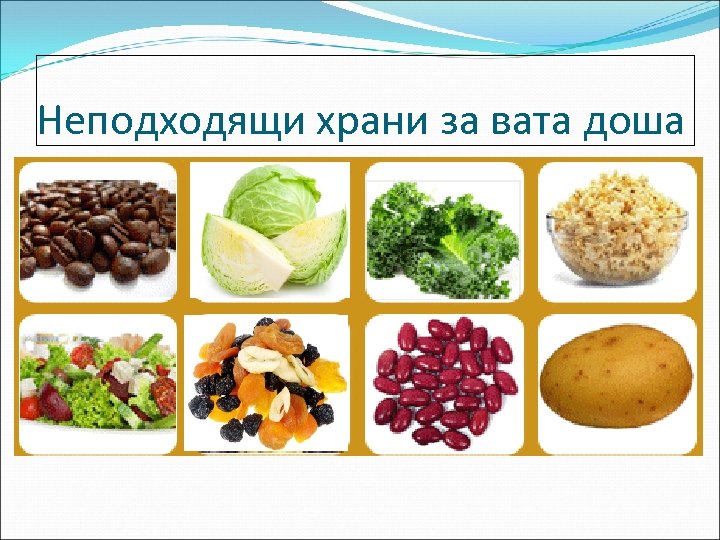 Неподходящи храни за вата доша